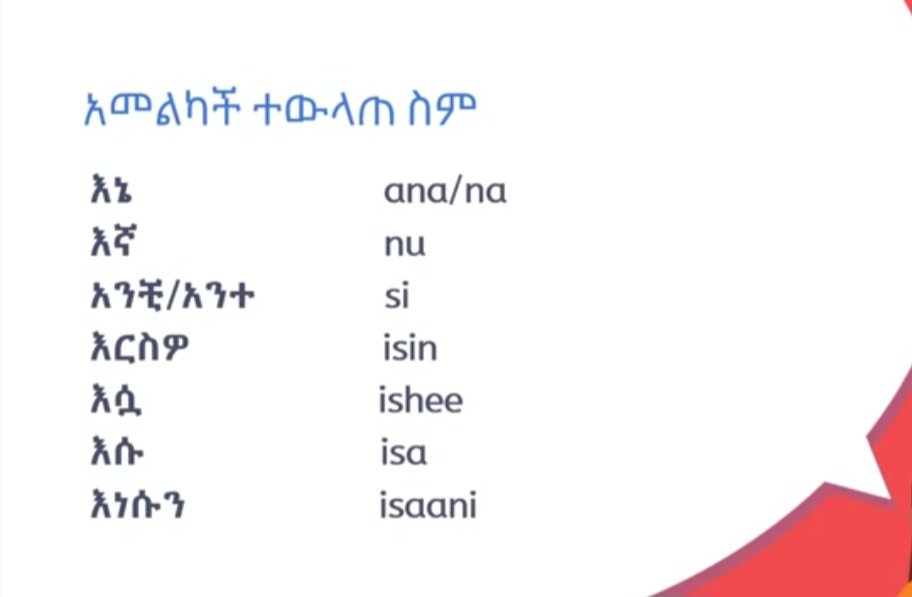 አመልካች ተውላጠ ስም

| | |
|---|---|
| እኔ | ana/na |
| እኛ | nu |
| አንቺ/አንተ | si |
| እርስዎ | isin |
| እሷ | ishee |
| እሱ | isa |
| እነሱን | isaani |